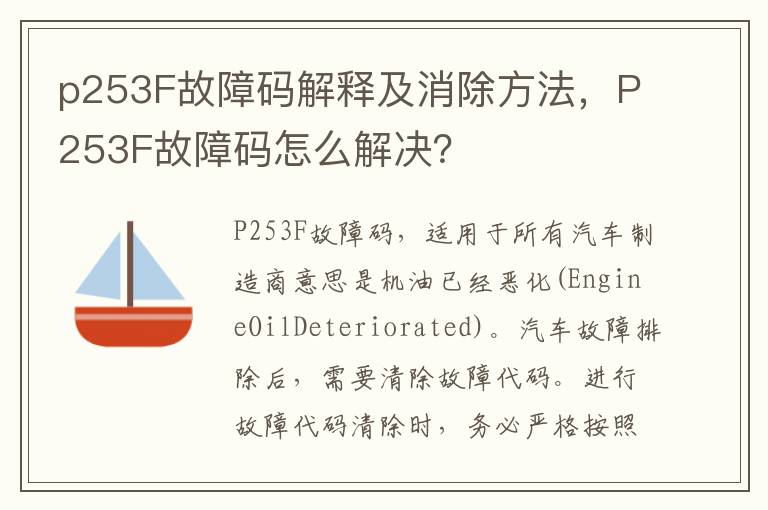 p253F故障码解释及消除方法，P253F故障码怎么解决？

P253F故障码，适用于所有汽车制造商意思是机油已经恶化(EngineOilDeteriorated)。汽车故障排除后，需要清除故障代码。进行故障代码清除时，务必严格按照